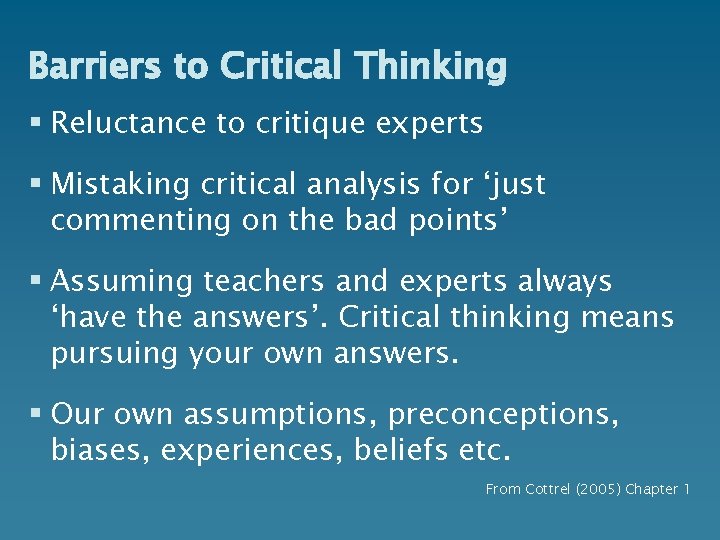 Barriers to Critical Thinking

▪ Reluctance to critique experts

▪ Mistaking critical analysis for ‘just commenting on the bad points’

▪ Assuming teachers and experts always ‘have the answers’. Critical thinking means pursuing your own answers.

▪ Our own assumptions, preconceptions, biases, experiences, beliefs etc.

From Cottrel (2005) Chapter 1